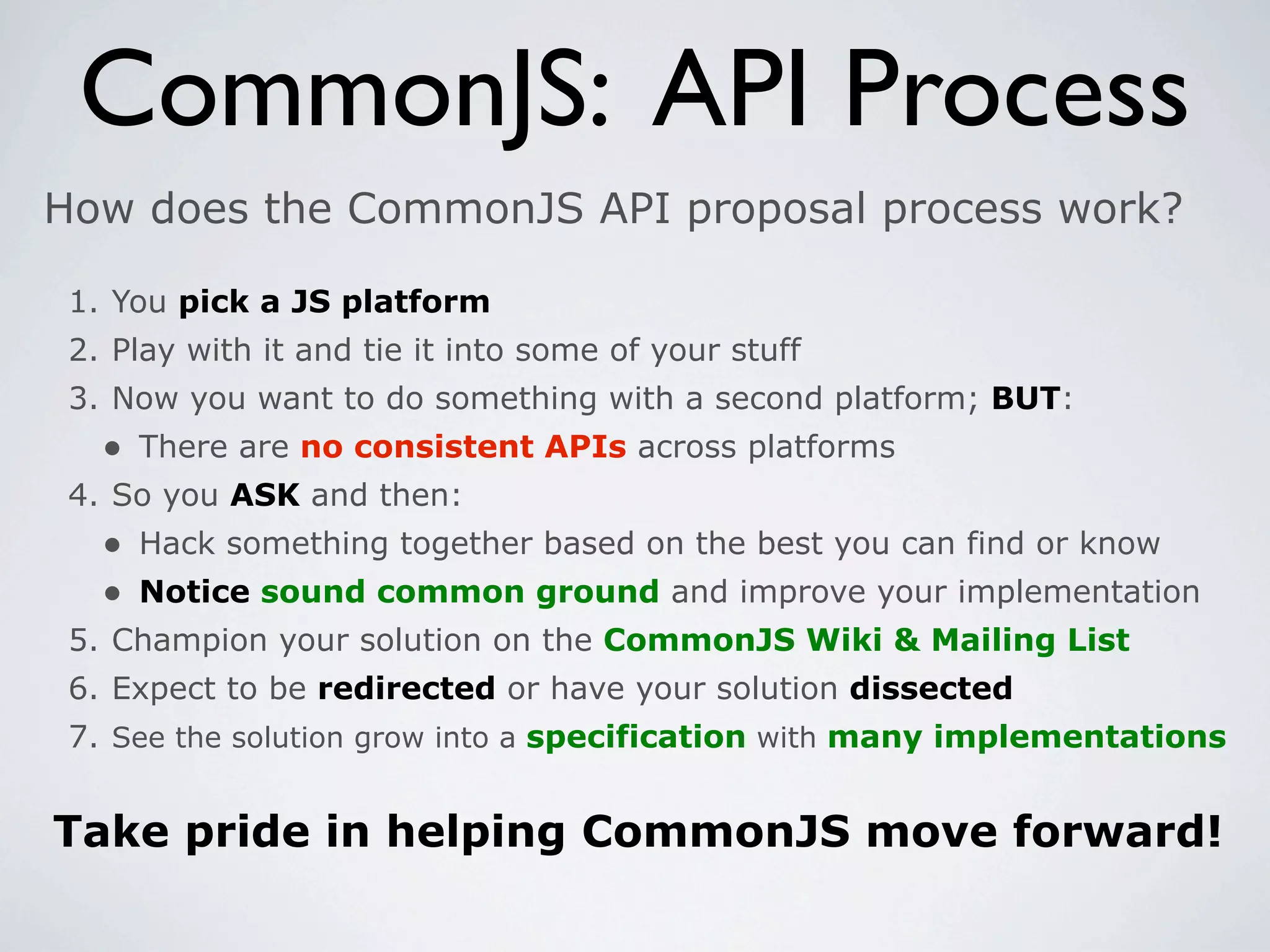 CommonJS: API Process

How does the CommonJS API proposal process work?

1. You pick a JS platform
2. Play with it and tie it into some of your stuff
3. Now you want to do something with a second platform; BUT:
• There are no consistent APIs across platforms
4. So you ASK and then:
• Hack something together based on the best you can find or know
• Notice sound common ground and improve your implementation
5. Champion your solution on the CommonJS Wiki & Mailing List
6. Expect to be redirected or have your solution dissected
7. See the solution grow into a specification with many implementations

Take pride in helping CommonJS move forward!